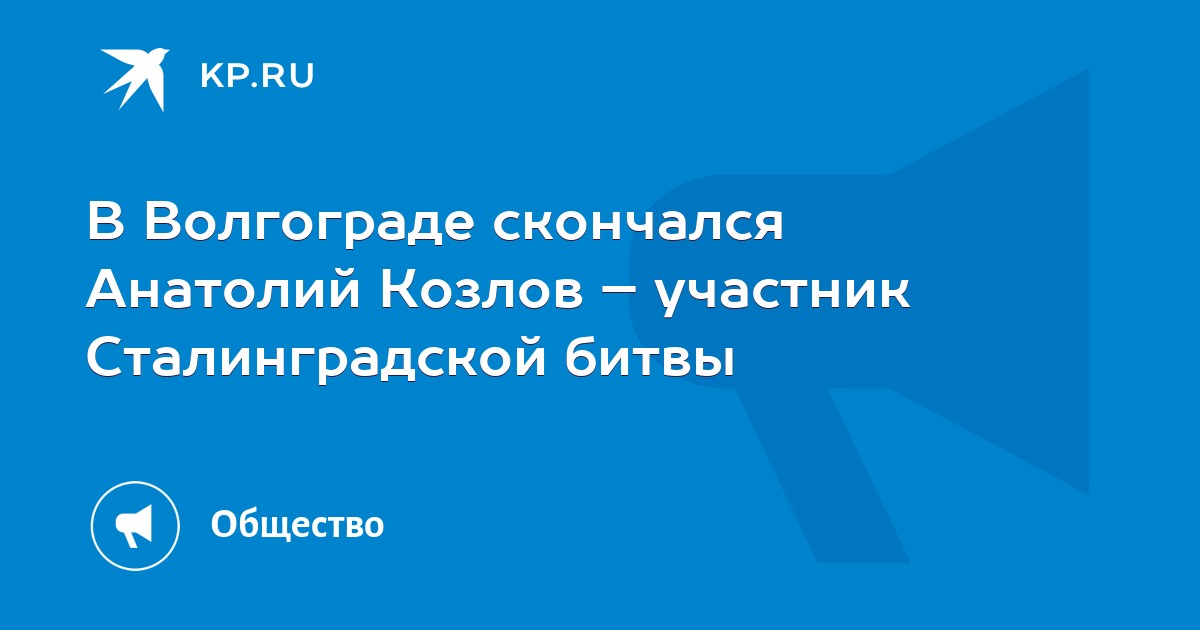 KP.RU

В Волгограде скончался Анатолий Козлов – участник Сталинградской битвы

Общество